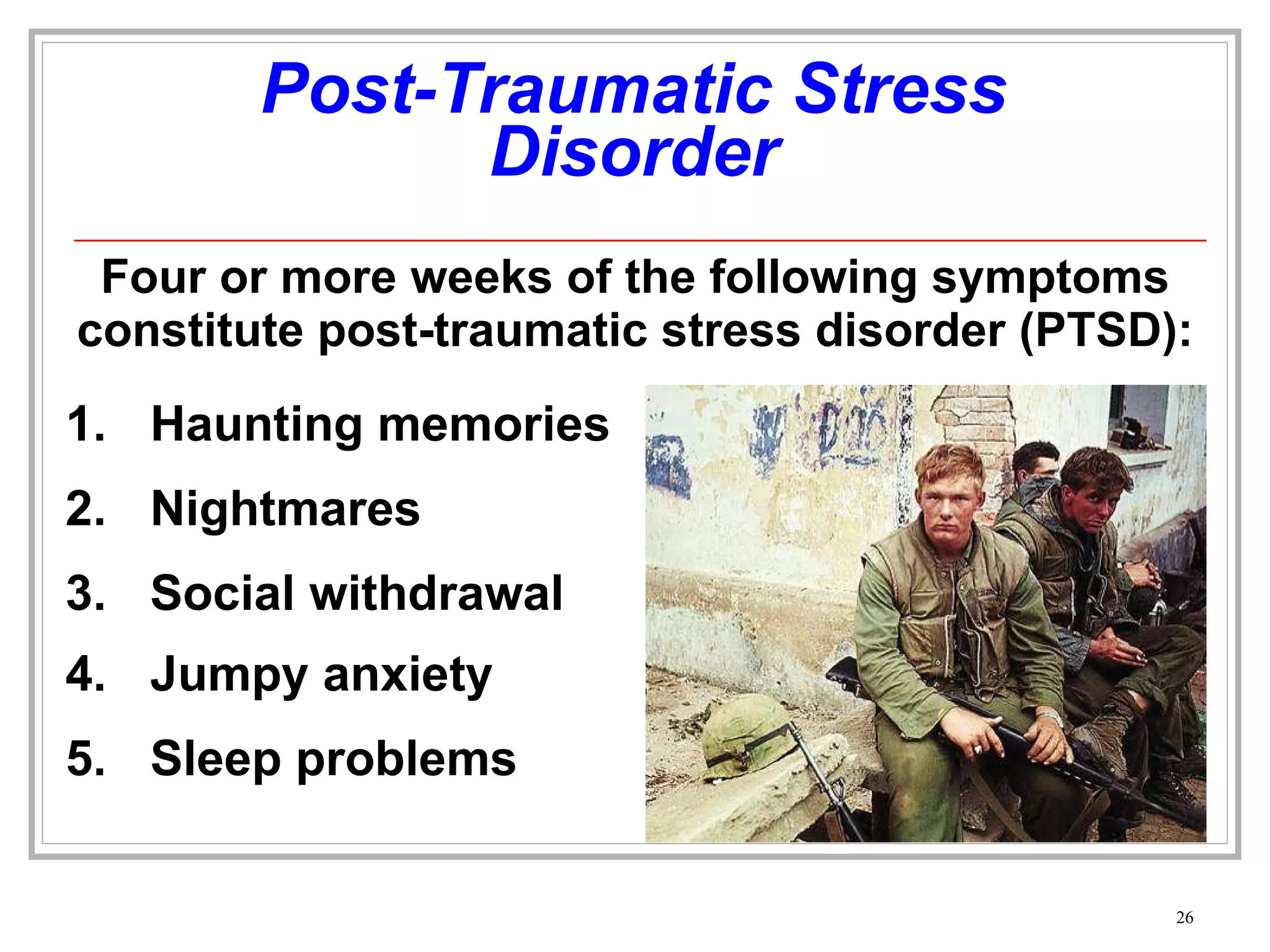 Post-Traumatic Stress Disorder

Four or more weeks of the following symptoms constitute post-traumatic stress disorder (PTSD):

1. Haunting memories
2. Nightmares
3. Social withdrawal
4. Jumpy anxiety
5. Sleep problems

26